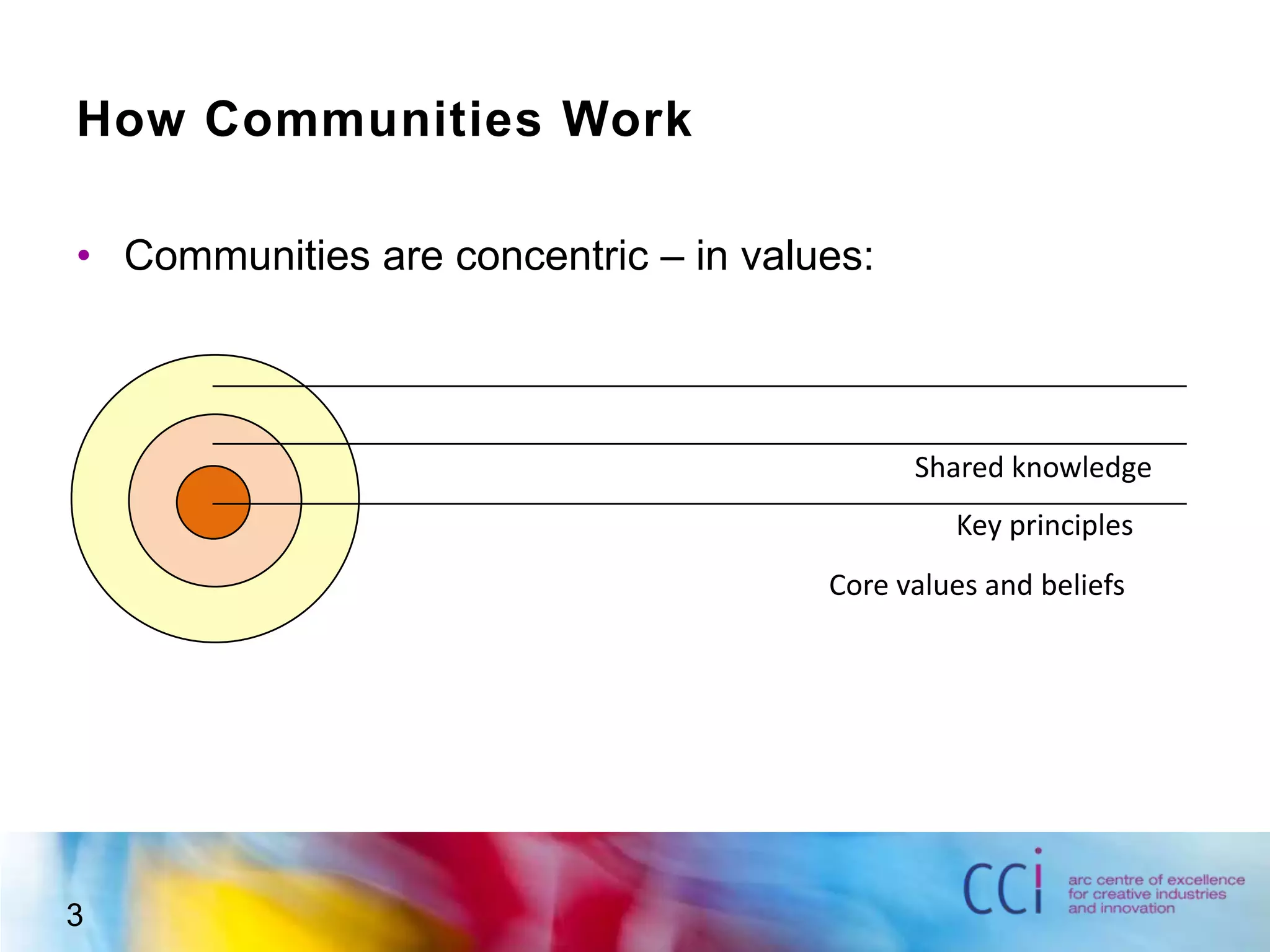 How Communities Work

• Communities are concentric – in values:

Shared knowledge

Key principles

Core values and beliefs

3

cci arc centre of excellence for creative industries and innovation